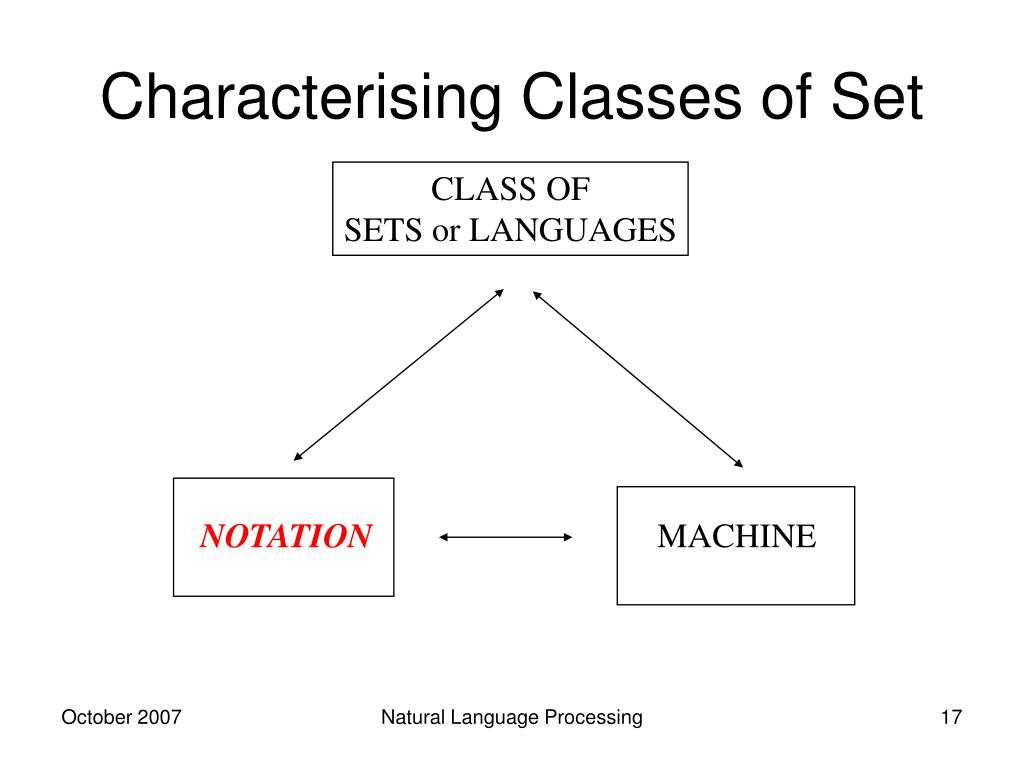 Characterising Classes of Set

CLASS OF
SETS or LANGUAGES

NOTATION

MACHINE

October 2007

Natural Language Processing

17